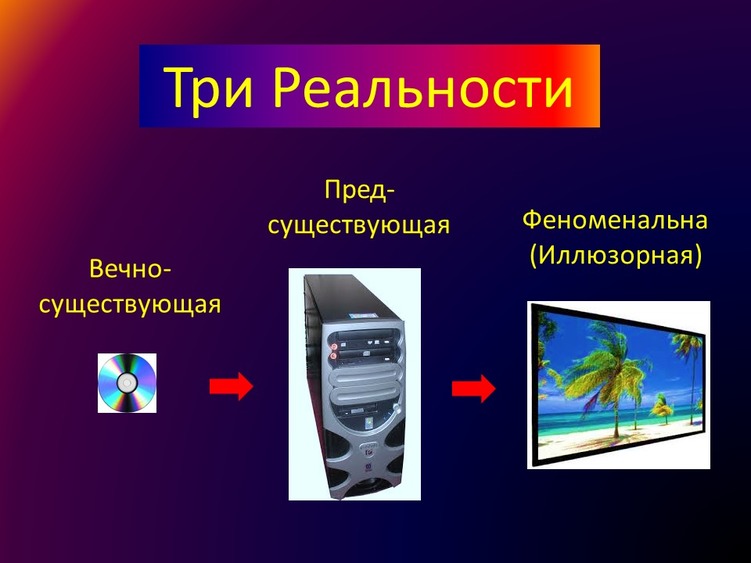 Три Реальности

Вечно-существующая

Пред-существующая

Феноменальна (Иллюзорная)